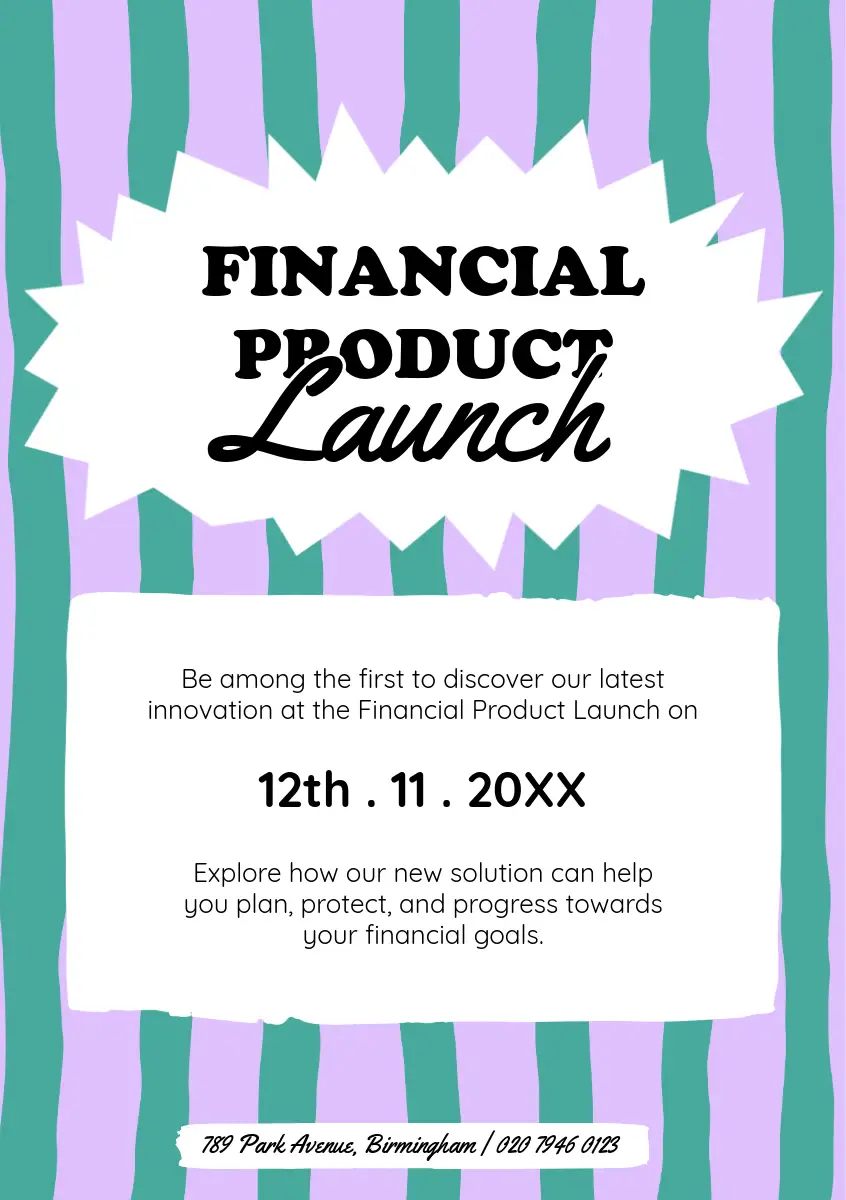 FINANCIAL PRODUCT Launch

Be among the first to discover our latest innovation at the Financial Product Launch on

12th . 11 . 20XX

Explore how our new solution can help you plan, protect, and progress towards your financial goals.

789 Park Avenue, Birmingham | 020 7946 0123